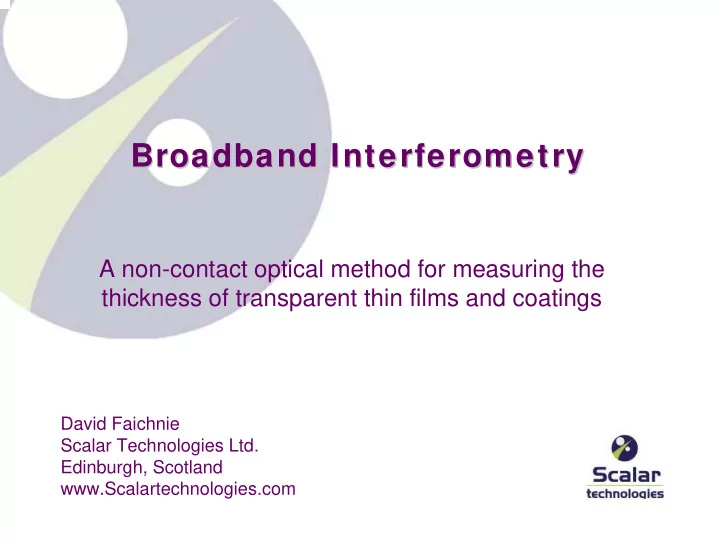 Broadband Interferometry

A non-contact optical method for measuring the thickness of transparent thin films and coatings

David Faichnie
Scalar Technologies Ltd.
Edinburgh, Scotland
www.Scalartechnologies.com

Scalar
technologies